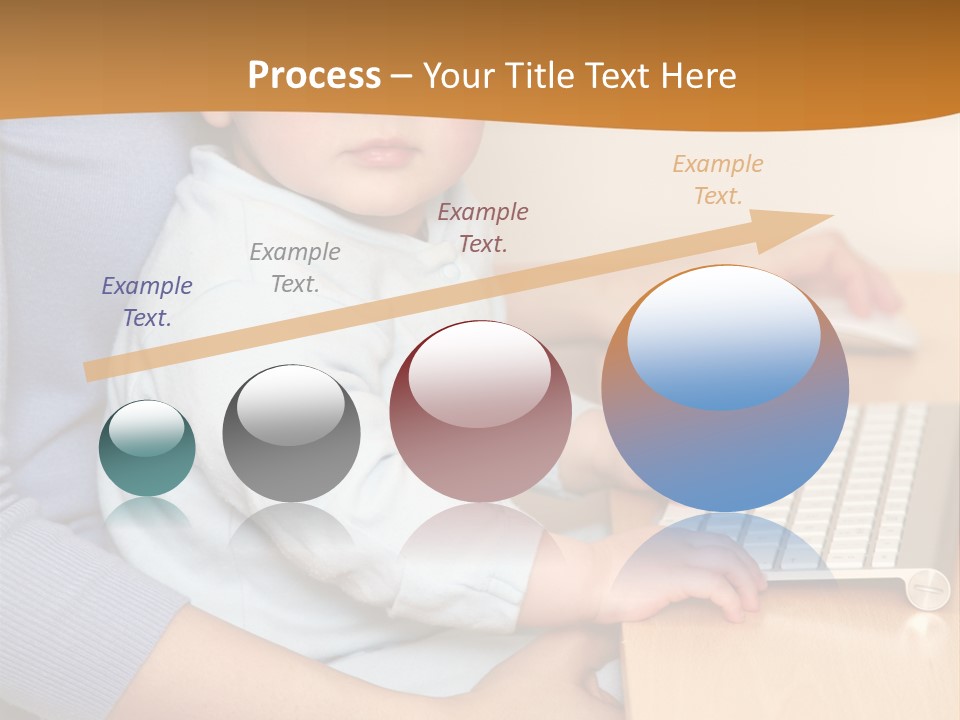 Process – Your Title Text Here

Example Text.

Example Text.

Example Text.

Example Text.